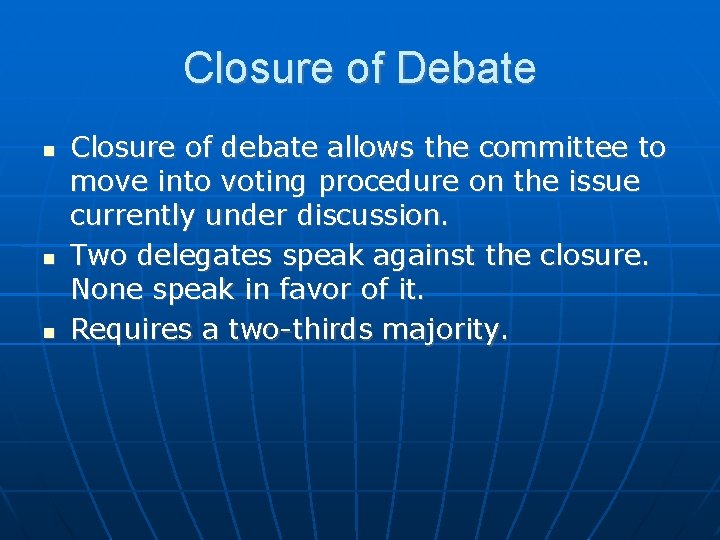 Closure of Debate

- Closure of debate allows the committee to move into voting procedure on the issue currently under discussion.
- Two delegates speak against the closure. None speak in favor of it.
- Requires a two-thirds majority.